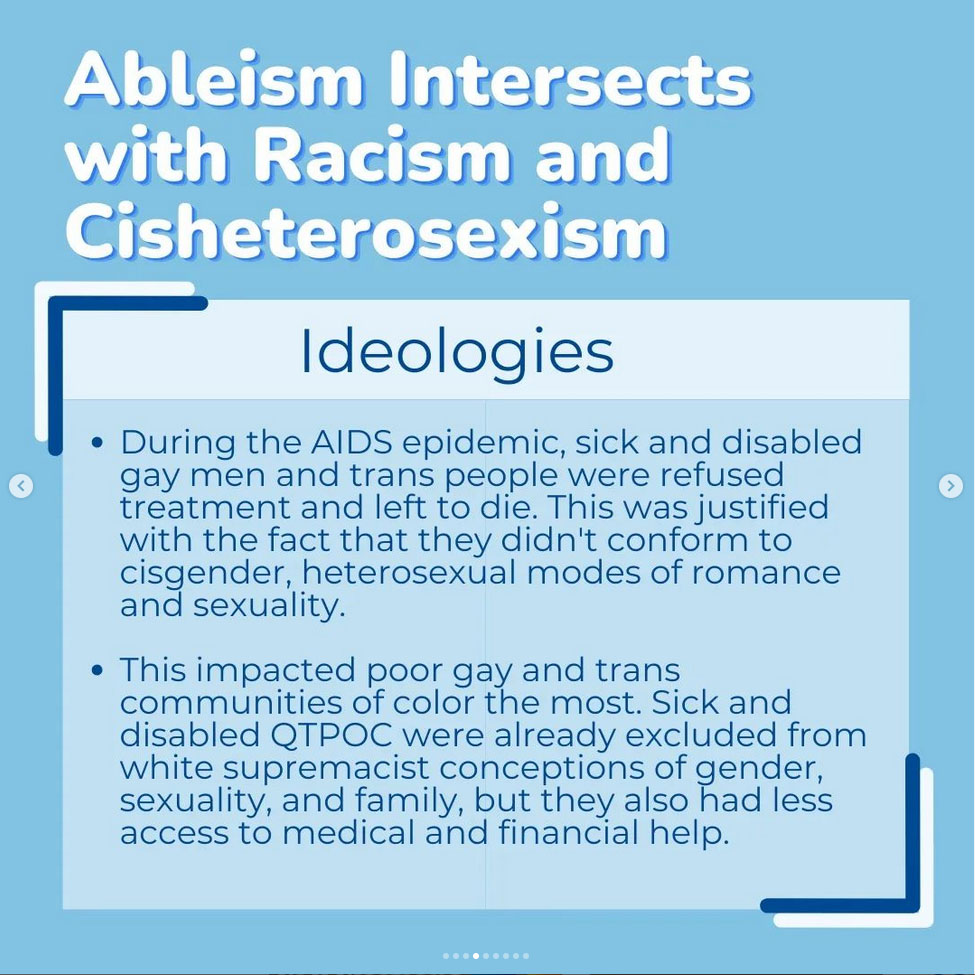 Ableism Intersects with Racism and Cisheterosexism

Ideologies

• During the AIDS epidemic, sick and disabled gay men and trans people were refused treatment and left to die. This was justified with the fact that they didn't conform to cisgender, heterosexual modes of romance and sexuality.

• This impacted poor gay and trans communities of color the most. Sick and disabled QTPOC were already excluded from white supremacist conceptions of gender, sexuality, and family, but they also had less access to medical and financial help.